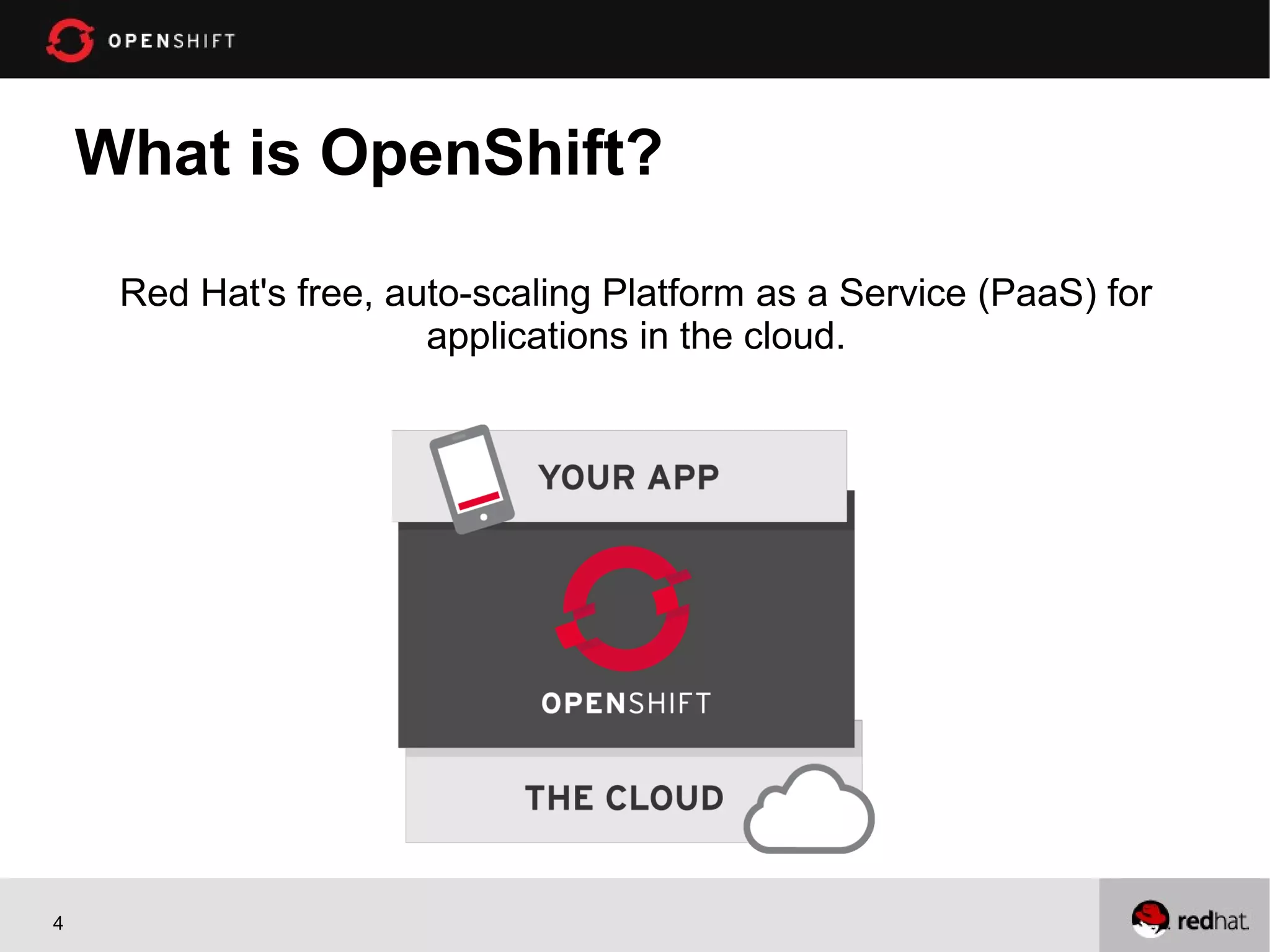 OPENSHIFT

What is OpenShift?

Red Hat's free, auto-scaling Platform as a Service (PaaS) for applications in the cloud.

YOUR APP

OPENSHIFT

THE CLOUD

4

redhat.